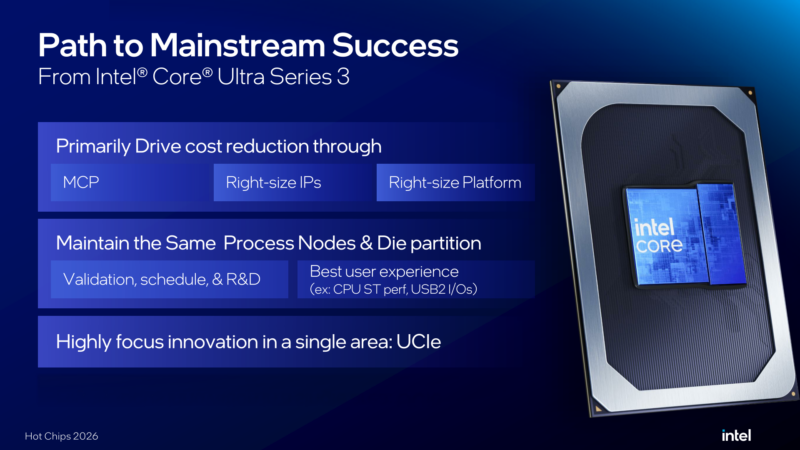 Path to Mainstream Success
From Intel® Core® Ultra Series 3

Primarily Drive cost reduction through

MCP

Right-size IPs

Right-size Platform

Maintain the Same Process Nodes & Die partition

Validation, schedule, & R&D

Best user experience
(ex: CPU ST perf, USB2 I/Os)

Highly focus innovation in a single area: UCIe

intel
CORE

Hot Chips 2026

intel